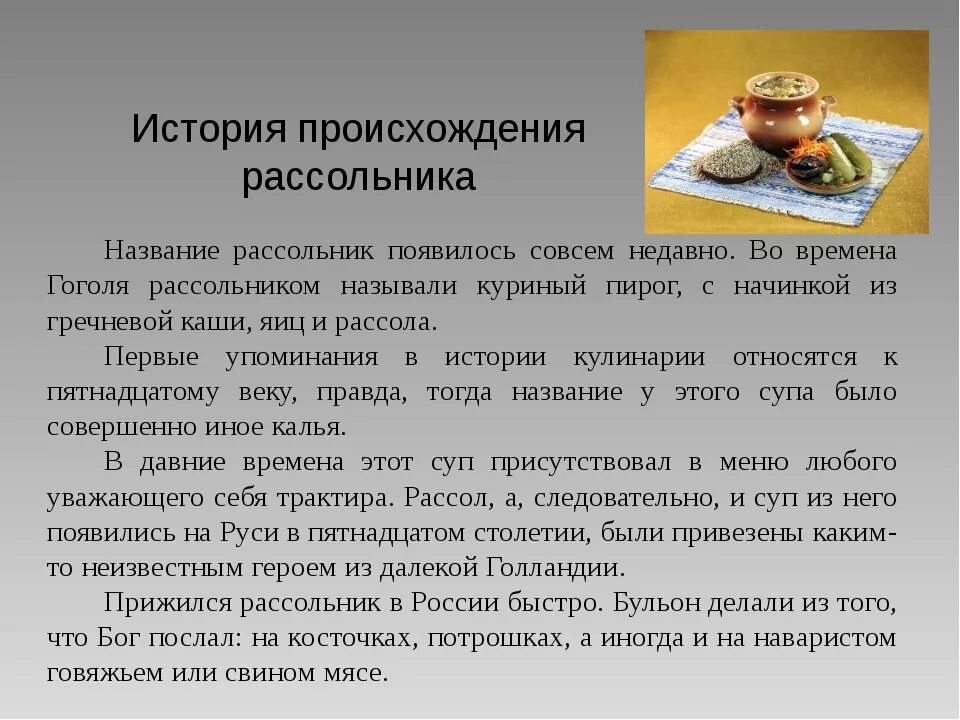 История происхождения рассольника

Название рассольник появилось совсем недавно. Во времена Гоголя рассольником называли куриный пирог, с начинкой из гречневой каши, яиц и рассола.

Первые упоминания в истории кулинарии относятся к пятнадцатому веку, правда, тогда название у этого супа было совершенно иное калья.

В давние времена этот суп присутствовал в меню любого уважающего себя трактира. Рассол, а, следовательно, и суп из него появились на Руси в пятнадцатом столетии, были привезены каким-то неизвестным героем из далекой Голландии.

Прижился рассольник в России быстро. Бульон делали из того, что Бог послал: на косточках, потрошках, а иногда и на наваристом говяжьем или свином мясе.